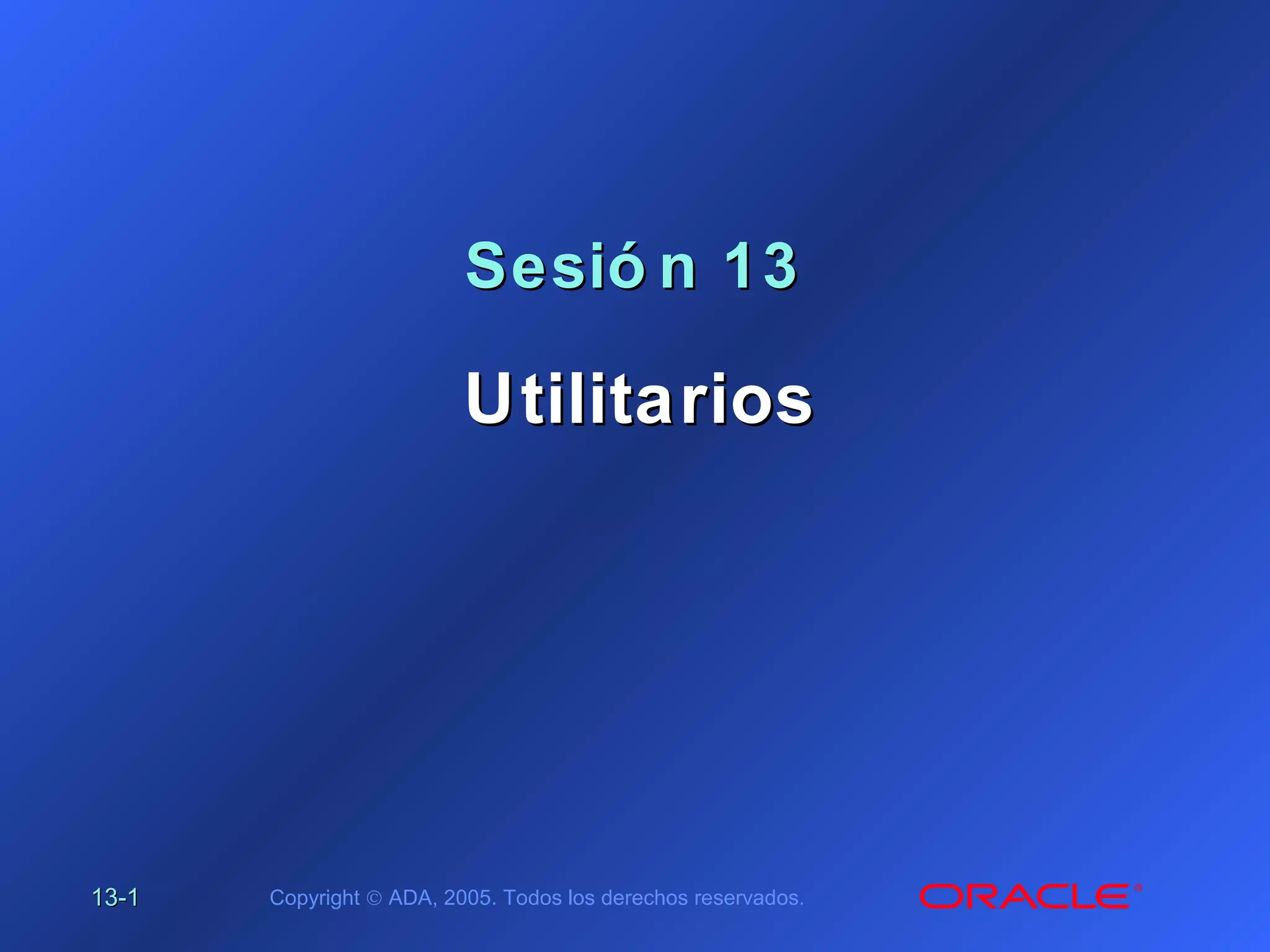 Sesión 13

Utilitarios

13-1

Copyright © ADA, 2005. Todos los derechos reservados.

ORACLE®